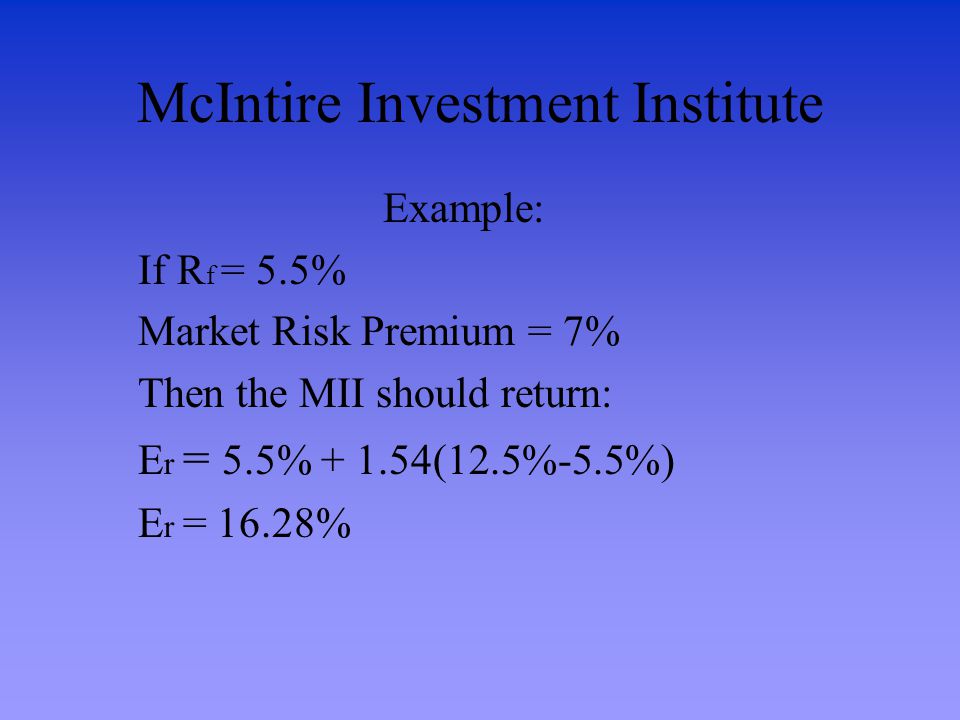 McIntire Investment Institute

Example:

If $R_f = 5.5\%$

Market Risk Premium = 7%

Then the MII should return:

$E_r = 5.5\% + 1.54(12.5\%-5.5\%)$

$E_r = 16.28\%$